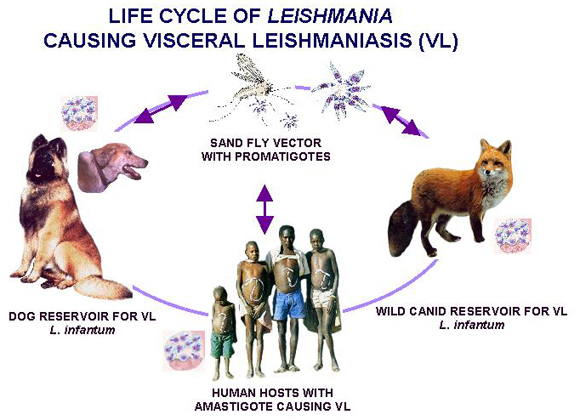 LIFE CYCLE OF LEISHMANIA
CAUSING VISCERAL LEISHMANIASIS (VL)

SAND FLY VECTOR
WITH PROMATIGOTES

DOG RESERVOIR FOR VL
L. infantum

WILD CANID RESERVOIR FOR VL
L. infantum

HUMAN HOSTS WITH
AMASTIGOTE CAUSING VL